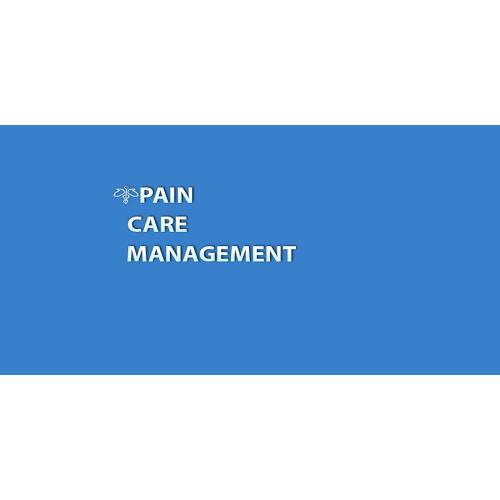 PAIN
CARE
MANAGEMENT